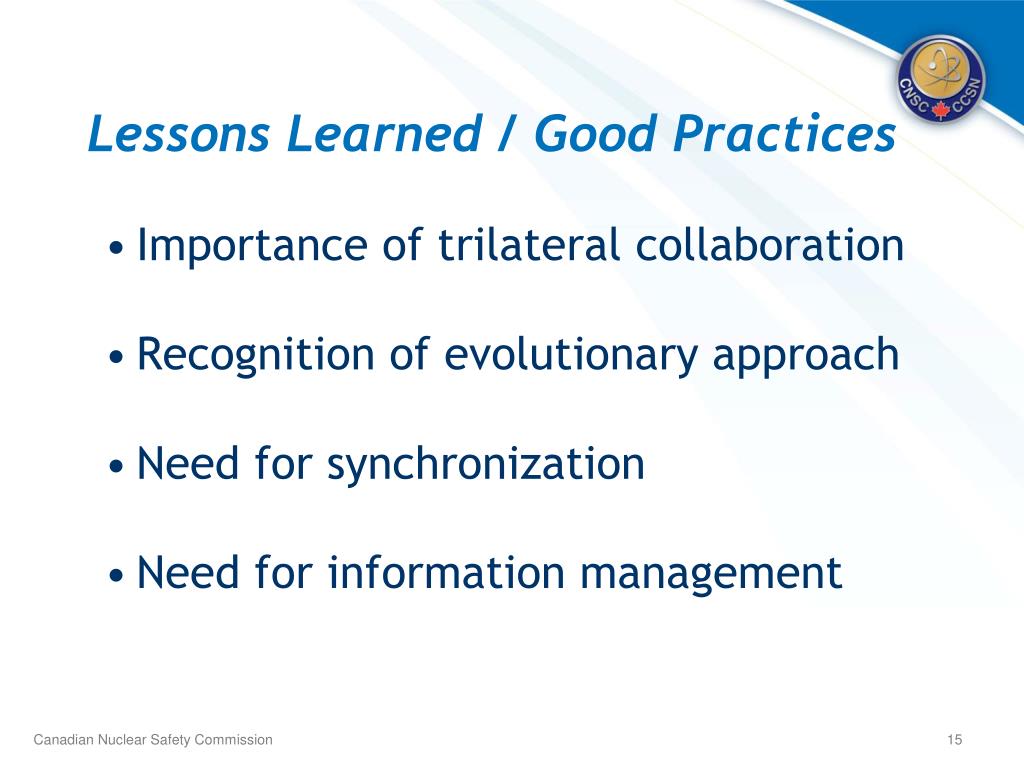 CNSC CCSN

Lessons Learned / Good Practices

• Importance of trilateral collaboration

• Recognition of evolutionary approach

• Need for synchronization

• Need for information management

Canadian Nuclear Safety Commission

15